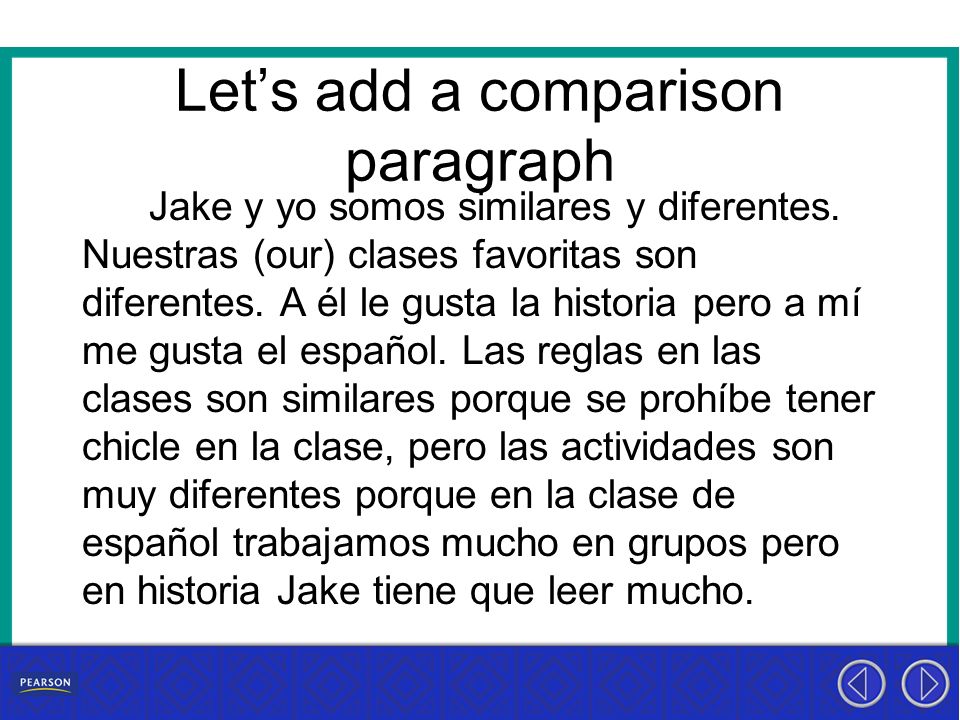 Let’s add a comparison paragraph

Jake y yo somos similares y diferentes. Nuestras (our) clases favoritas son diferentes. A él le gusta la historia pero a mí me gusta el español. Las reglas en las clases son similares porque se prohíbe tener chicle en la clase, pero las actividades son muy diferentes porque en la clase de español trabajamos mucho en grupos pero en historia Jake tiene que leer mucho.

PEARSON